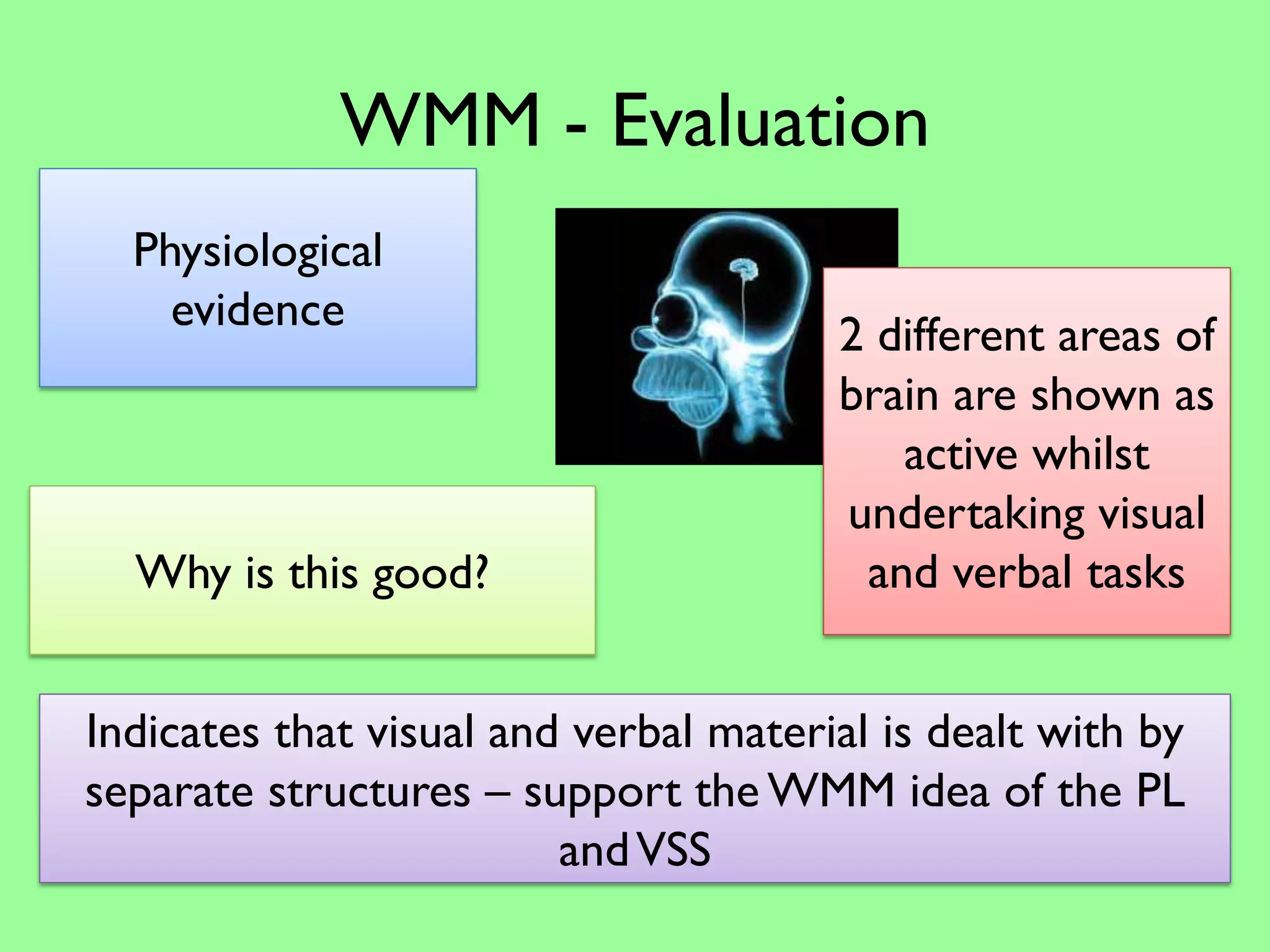 WMM - Evaluation

Physiological evidence

2 different areas of brain are shown as active whilst undertaking visual and verbal tasks

Why is this good?

Indicates that visual and verbal material is dealt with by separate structures – support the WMM idea of the PL and VSS